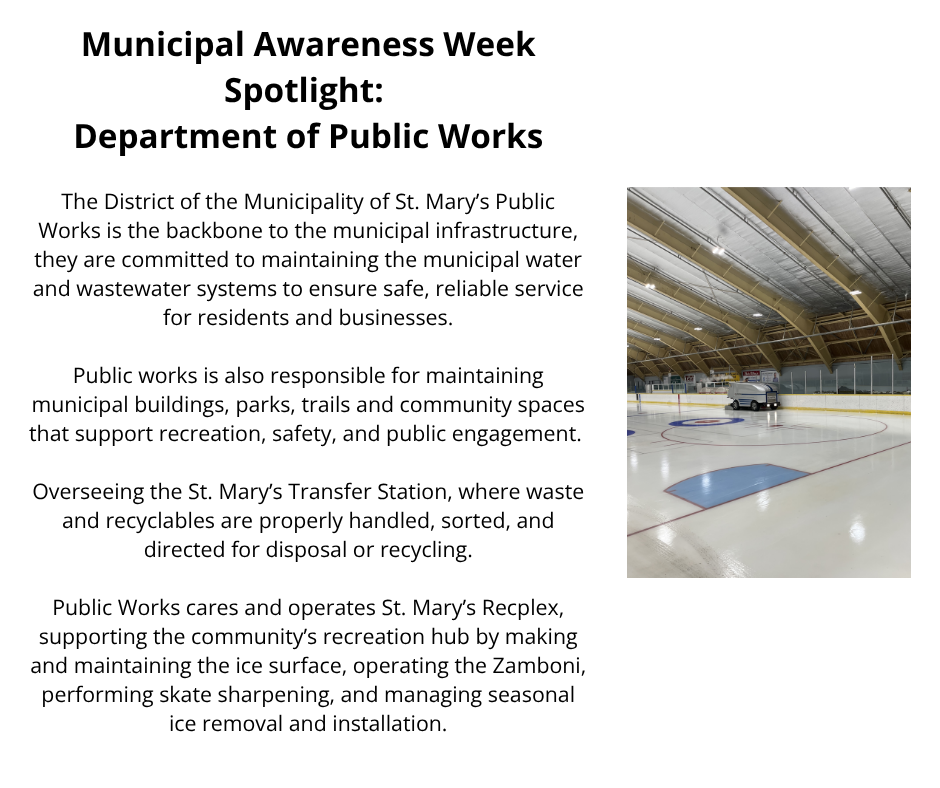 Municipal Awareness Week Spotlight: Department of Public Works

The District of the Municipality of St. Mary's Public Works is the backbone to the municipal infrastructure, they are committed to maintaining the municipal water and wastewater systems to ensure safe, reliable service for residents and businesses.

Public works is also responsible for maintaining municipal buildings, parks, trails and community spaces that support recreation, safety, and public engagement.

Overseeing the St. Mary's Transfer Station, where waste and recyclables are properly handled, sorted, and directed for disposal or recycling.

Public Works cares and operates St. Mary's Recplex, supporting the community's recreation hub by making and maintaining the ice surface, operating the Zamboni, performing skate sharpening, and managing seasonal ice removal and installation.